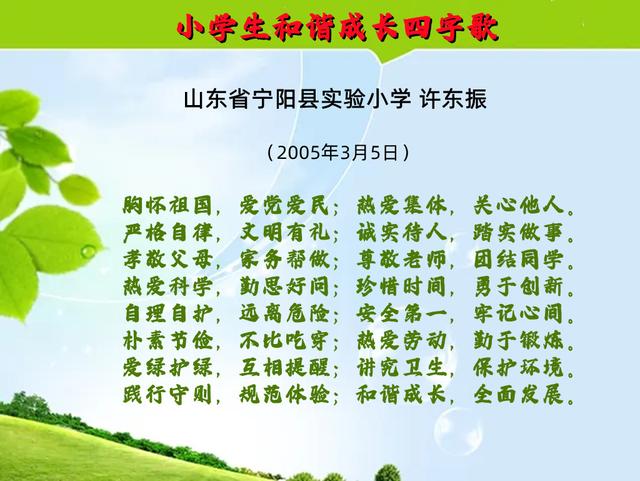 小学生和谐成长四字歌

山东省宁阳县实验小学 许东振

（2005年3月5日）

胸怀祖国，爱党爱民；热爱集体，关心他人。
严格自律，文明有礼；诚实待人，踏实做事。
孝敬父母，家务帮做；尊敬老师，团结同学。
热爱科学，勤思好问；珍惜时间，勇于创新。
自理自护，远离危险；安全第一，牢记心间。
朴素节俭，不比吃穿；热爱劳动，勤于锻炼。
爱绿护绿，互相提醒；讲究卫生，保护环境。
践行守则，规范体验；和谐成长，全面发展。